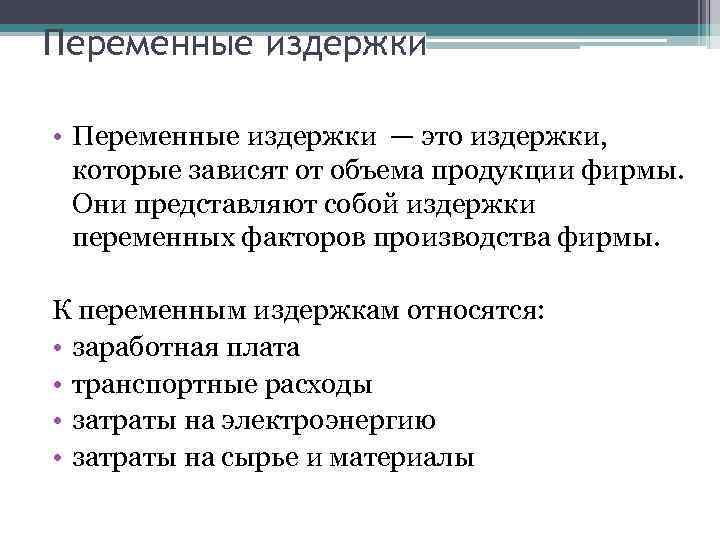 Переменные издержки

• Переменные издержки — это издержки, которые зависят от объема продукции фирмы. Они представляют собой издержки переменных факторов производства фирмы.

К переменным издержкам относятся:
• заработная плата
• транспортные расходы
• затраты на электроэнергию
• затраты на сырье и материалы